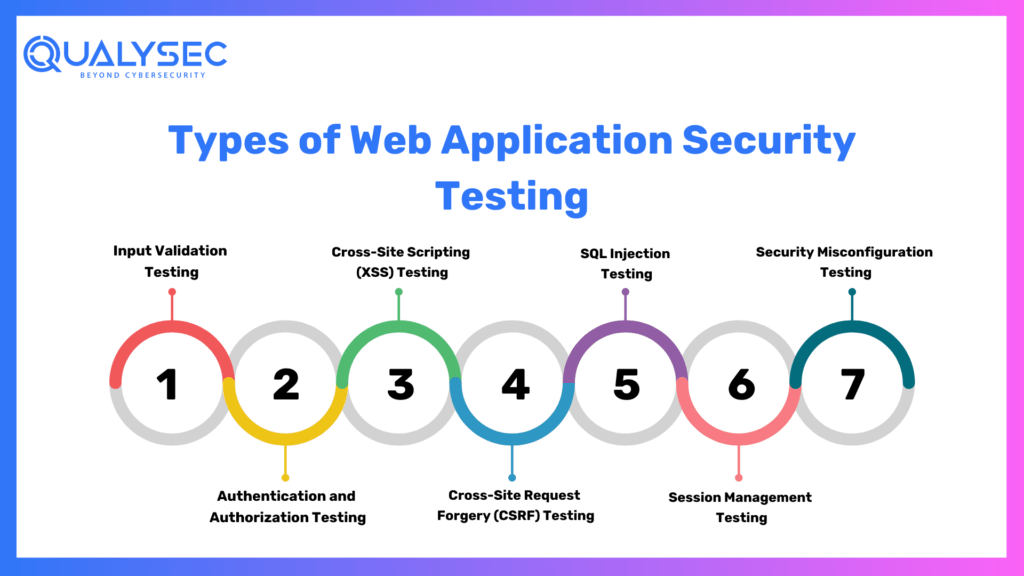 QUALYSEC
BEYOND CYBERSECURITY

Types of Web Application Security Testing

Input Validation Testing

Cross-Site Scripting (XSS) Testing

SQL Injection Testing

Security Misconfiguration Testing

1 2 3 4 5 6 7

Authentication and Authorization Testing

Cross-Site Request Forgery (CSRF) Testing

Session Management Testing